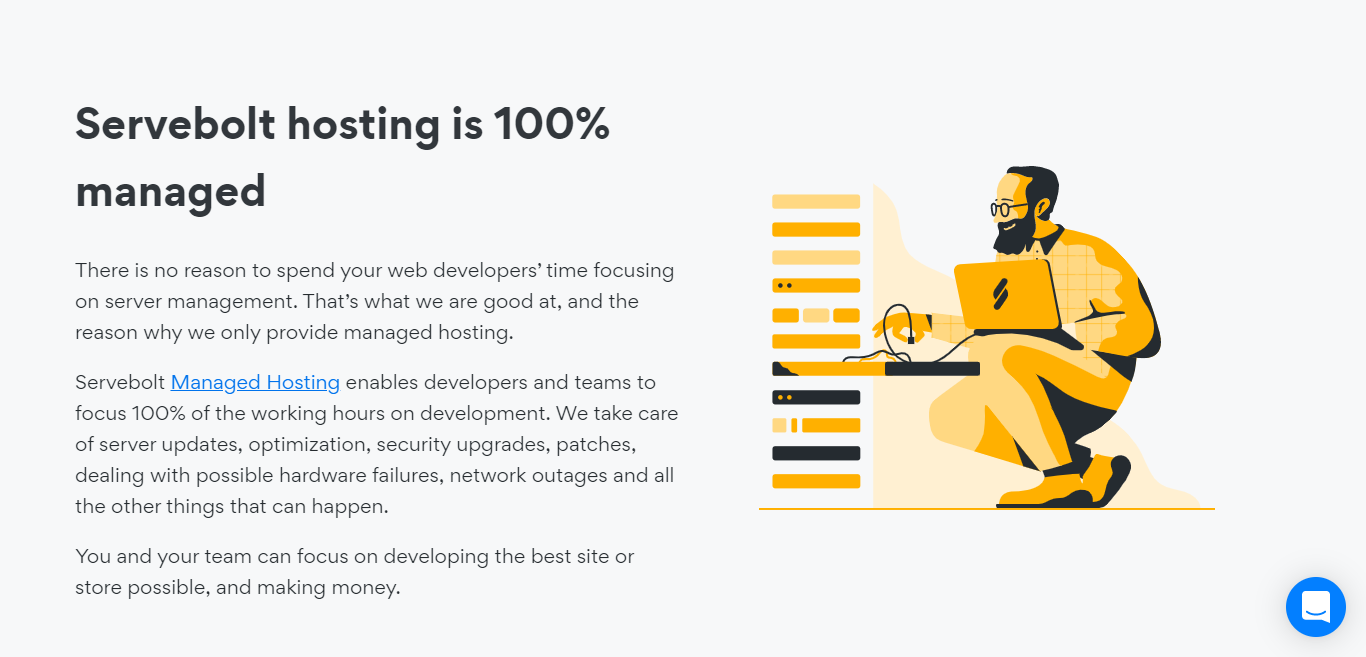 Servebolt hosting is 100% managed

There is no reason to spend your web developers' time focusing on server management. That's what we are good at, and the reason why we only provide managed hosting.

Servebolt Managed Hosting enables developers and teams to focus 100% of the working hours on development. We take care of server updates, optimization, security upgrades, patches, dealing with possible hardware failures, network outages and all the other things that can happen.

You and your team can focus on developing the best site or store possible, and making money.